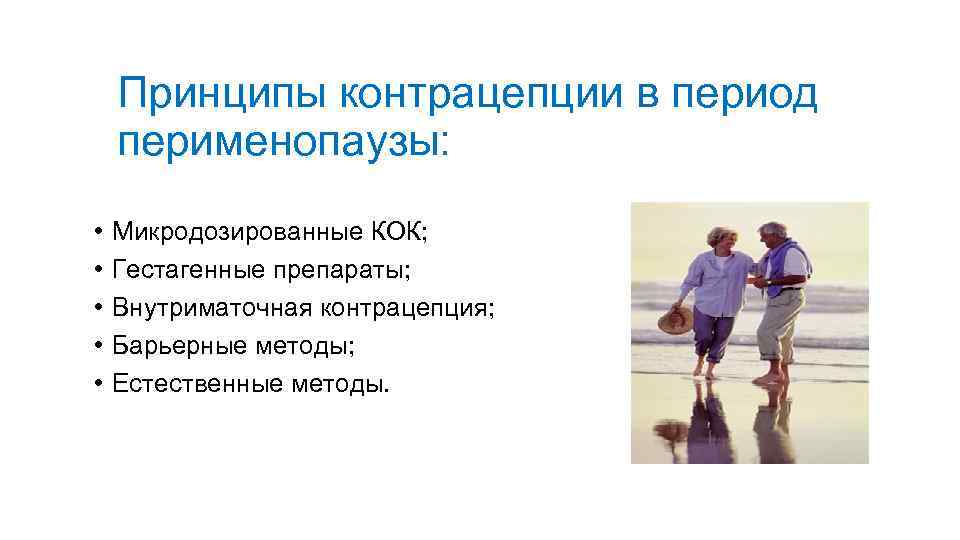 Принципы контрацепции в период перименопаузы:

• Микродозированные КОК;
• Гестагенные препараты;
• Внутриматочная контрацепция;
• Барьерные методы;
• Естественные методы.